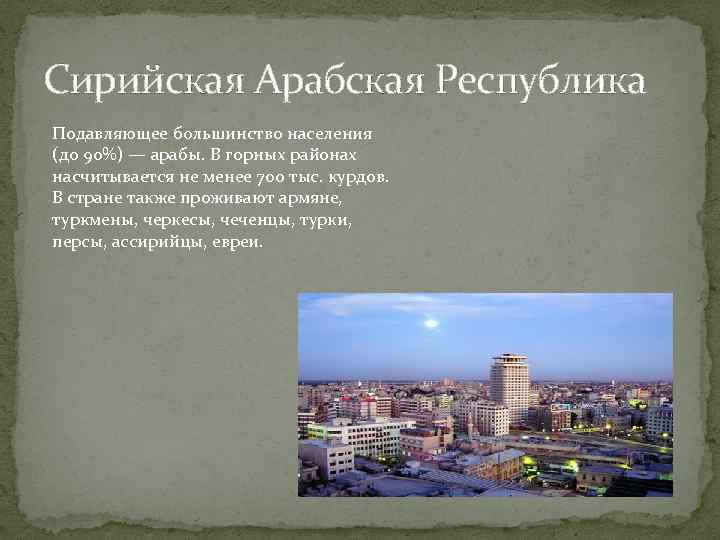 Сирийская Арабская Республика

Подавляющее большинство населения (до 90%) — арабы. В горных районах насчитывается не менее 700 тыс. курдов. В стране также проживают армяне, туркмены, черкесы, чеченцы, турки, персы, ассирийцы, евреи.